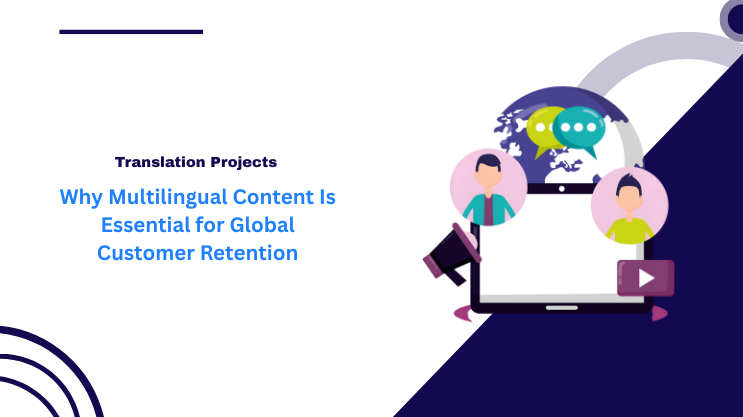 Translation Projects

Why Multilingual Content Is Essential for Global Customer Retention